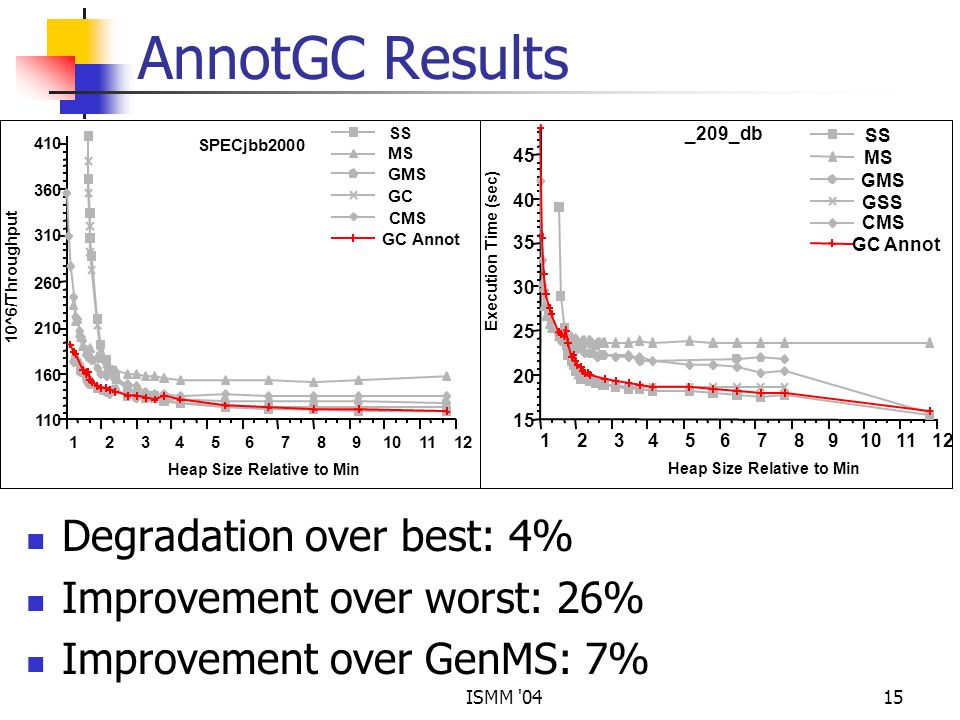 AnnotGC Results

SPECjbb2000

SS
MS
GMS
GC
CMS
GC Annot

10^6/Throughput

410
360
310
260
210
160
110

1 2 3 4 5 6 7 8 9 10 11 12

Heap Size Relative to Min

_209_db

SS
MS
GMS
GSS
CMS
GC Annot

Execution Time (sec)

45
40
35
30
25
20
15

1 2 3 4 5 6 7 8 9 10 11 12

Heap Size Relative to Min

Degradation over best: 4%

Improvement over worst: 26%

Improvement over GenMS: 7%

ISMM '04

15